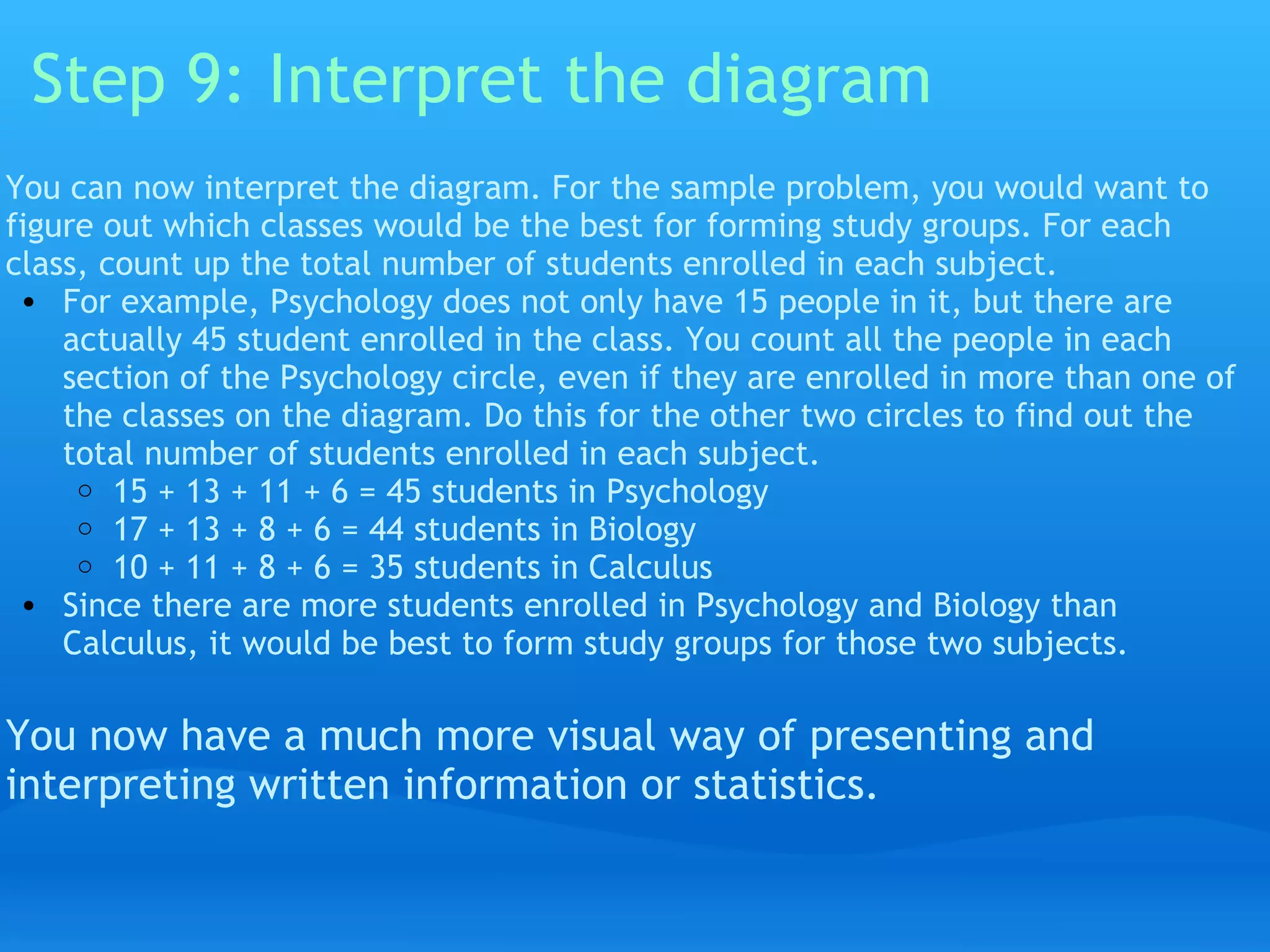 Step 9: Interpret the diagram

You can now interpret the diagram. For the sample problem, you would want to figure out which classes would be the best for forming study groups. For each class, count up the total number of students enrolled in each subject.

- For example, Psychology does not only have 15 people in it, but there are actually 45 student enrolled in the class. You count all the people in each section of the Psychology circle, even if they are enrolled in more than one of the classes on the diagram. Do this for the other two circles to find out the total number of students enrolled in each subject.
  - $15 + 13 + 11 + 6 = 45$ students in Psychology
  - $17 + 13 + 8 + 6 = 44$ students in Biology
  - $10 + 11 + 8 + 6 = 35$ students in Calculus
- Since there are more students enrolled in Psychology and Biology than Calculus, it would be best to form study groups for those two subjects.

You now have a much more visual way of presenting and interpreting written information or statistics.